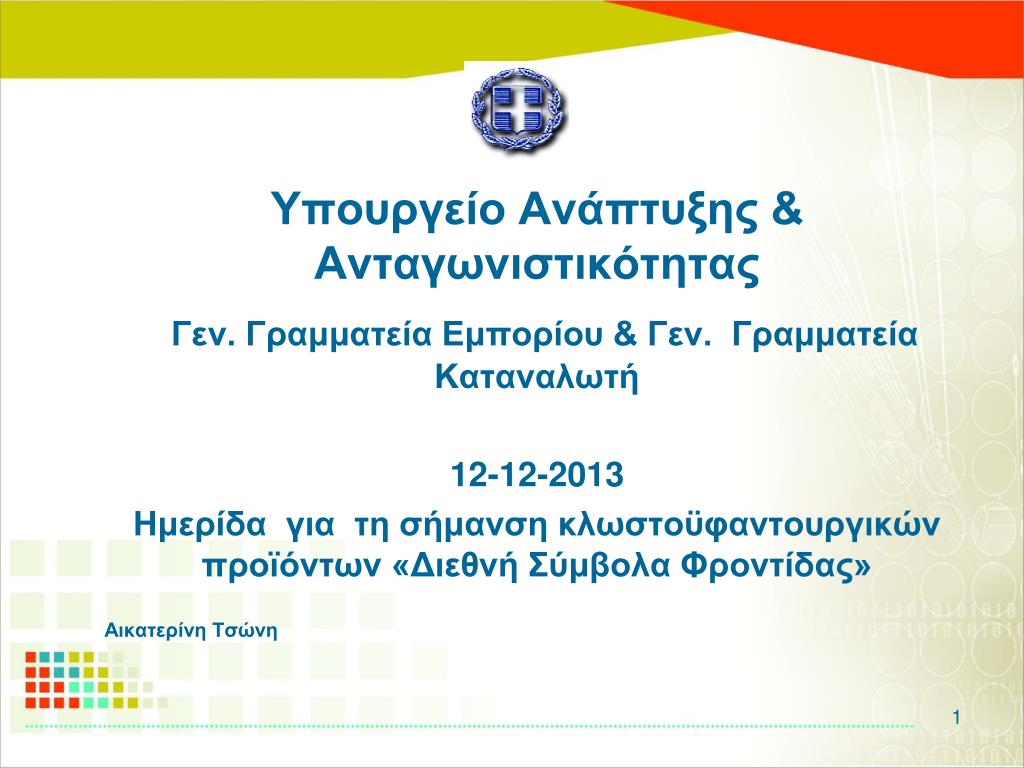 Υπουργείο Ανάπτυξης & Ανταγωνιστικότητας

Γεν. Γραμματεία Εμπορίου & Γεν. Γραμματεία Καταναλωτή

12-12-2013

Ημερίδα για τη σήμανση κλωστοϋφαντουργικών προϊόντων «Διεθνή Σύμβολα Φροντίδας»

Αικατερίνη Τσώνη

1